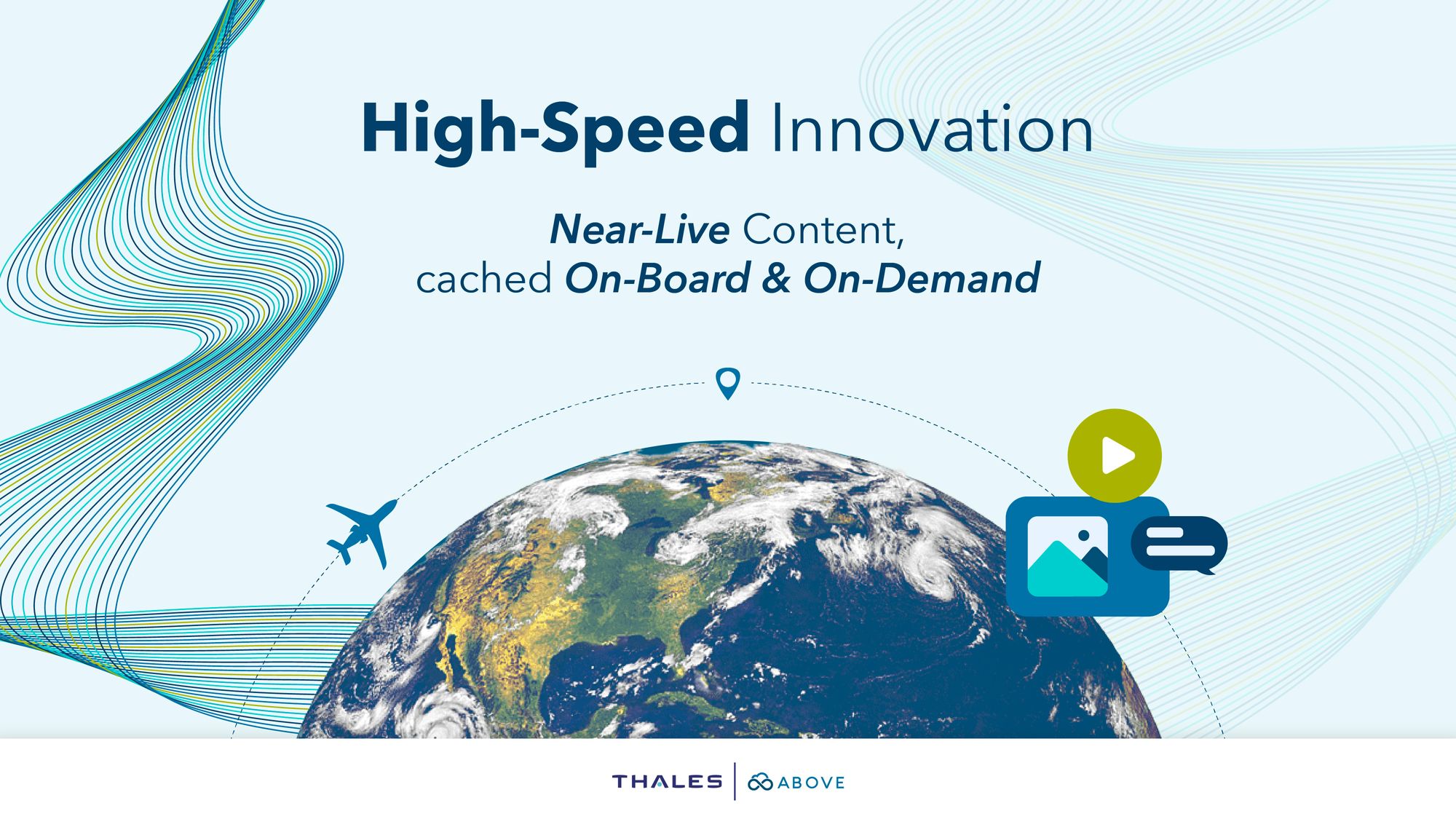 High-Speed Innovation

Near-Live Content, cached On-Board & On-Demand

THALES | ABOVE